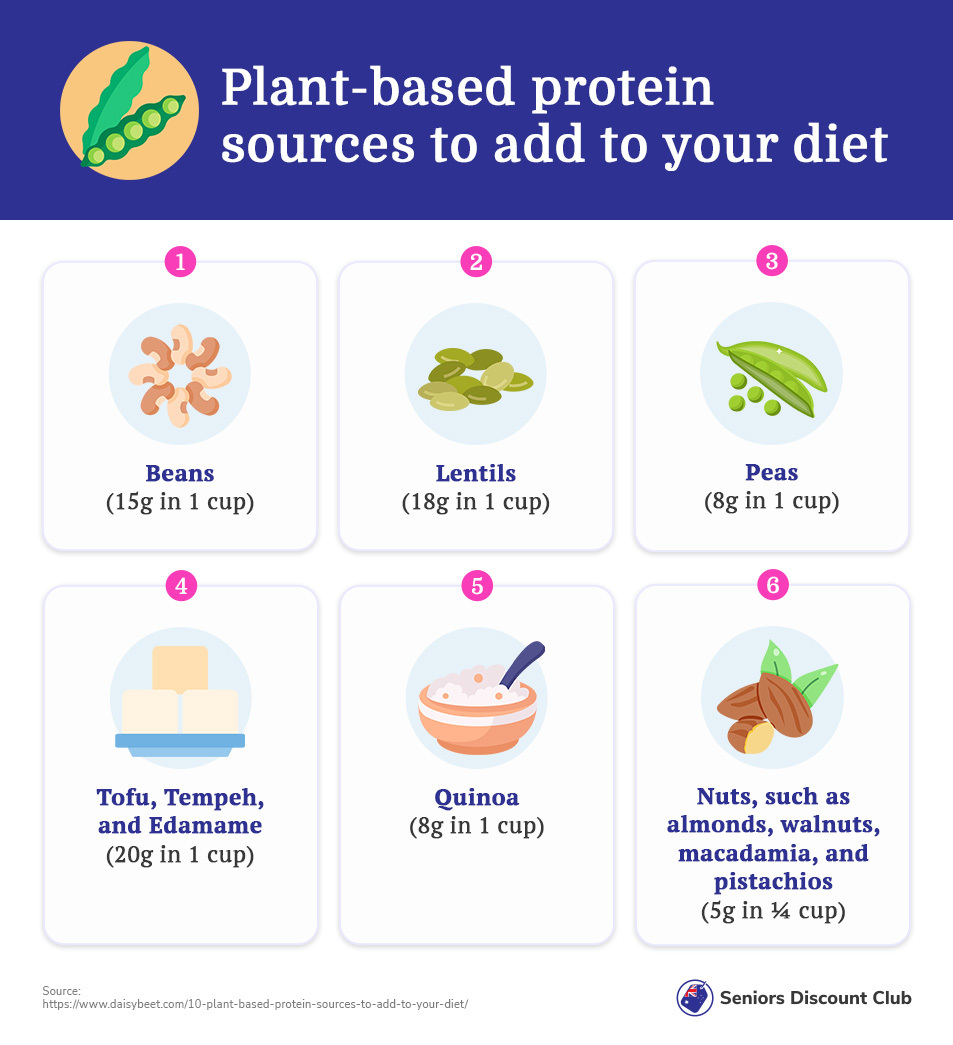 Plant-based protein sources to add to your diet

1
Beans
(15g in 1 cup)

2
Lentils
(18g in 1 cup)

3
Peas
(8g in 1 cup)

4
Tofu, Tempeh, and Edamame
(20g in 1 cup)

5
Quinoa
(8g in 1 cup)

6
Nuts, such as almonds, walnuts, macadamia, and pistachios
(5g in ¼ cup)

Source:
https://www.daisybeet.com/10-plant-based-protein-sources-to-add-to-your-diet/

Seniors Discount Club